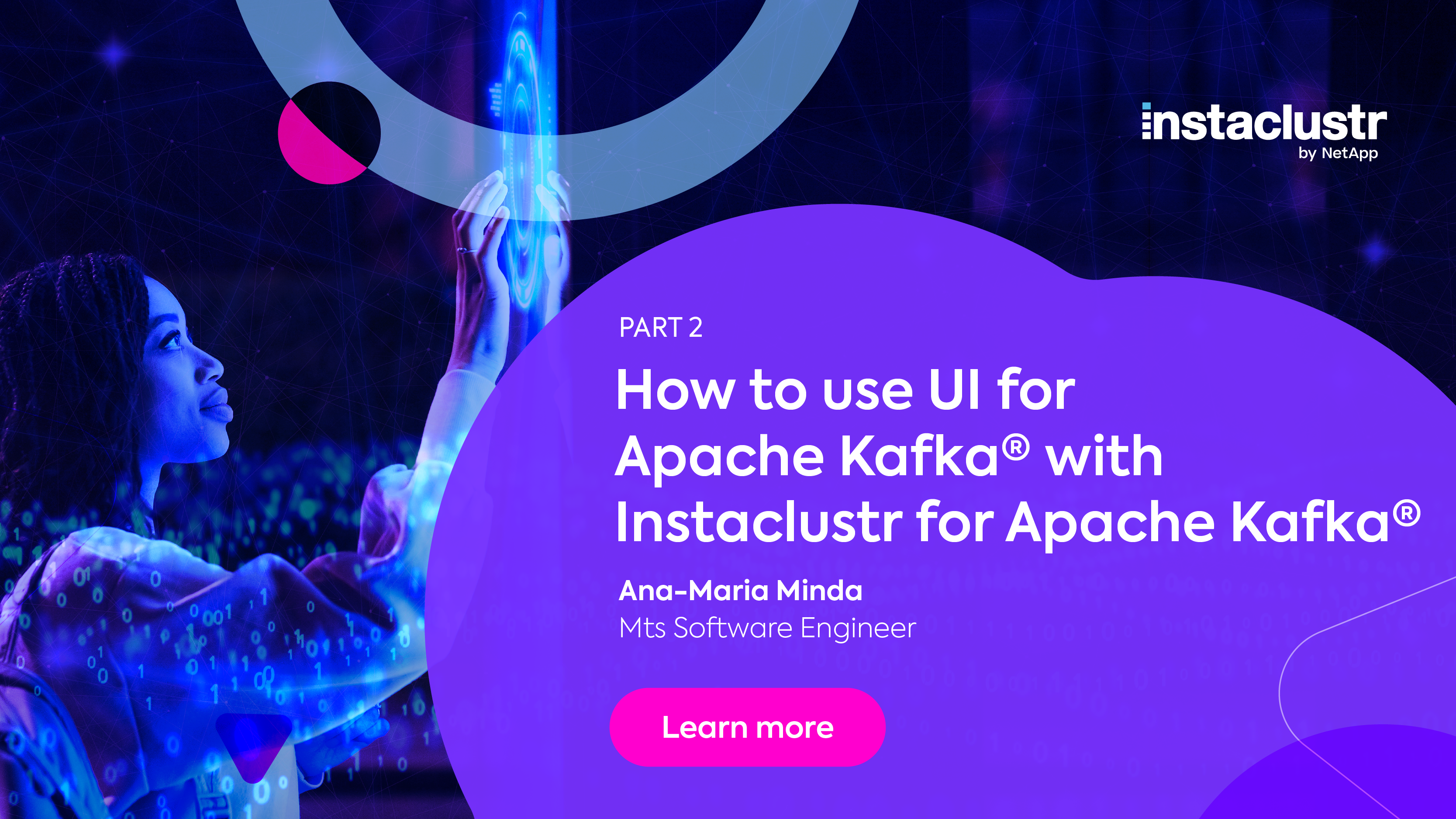 instaclustr
by NetApp

PART 2

How to use UI for Apache Kafka® with Instaclustr for Apache Kafka®

Ana-Maria Minda
Mts Software Engineer

Learn more